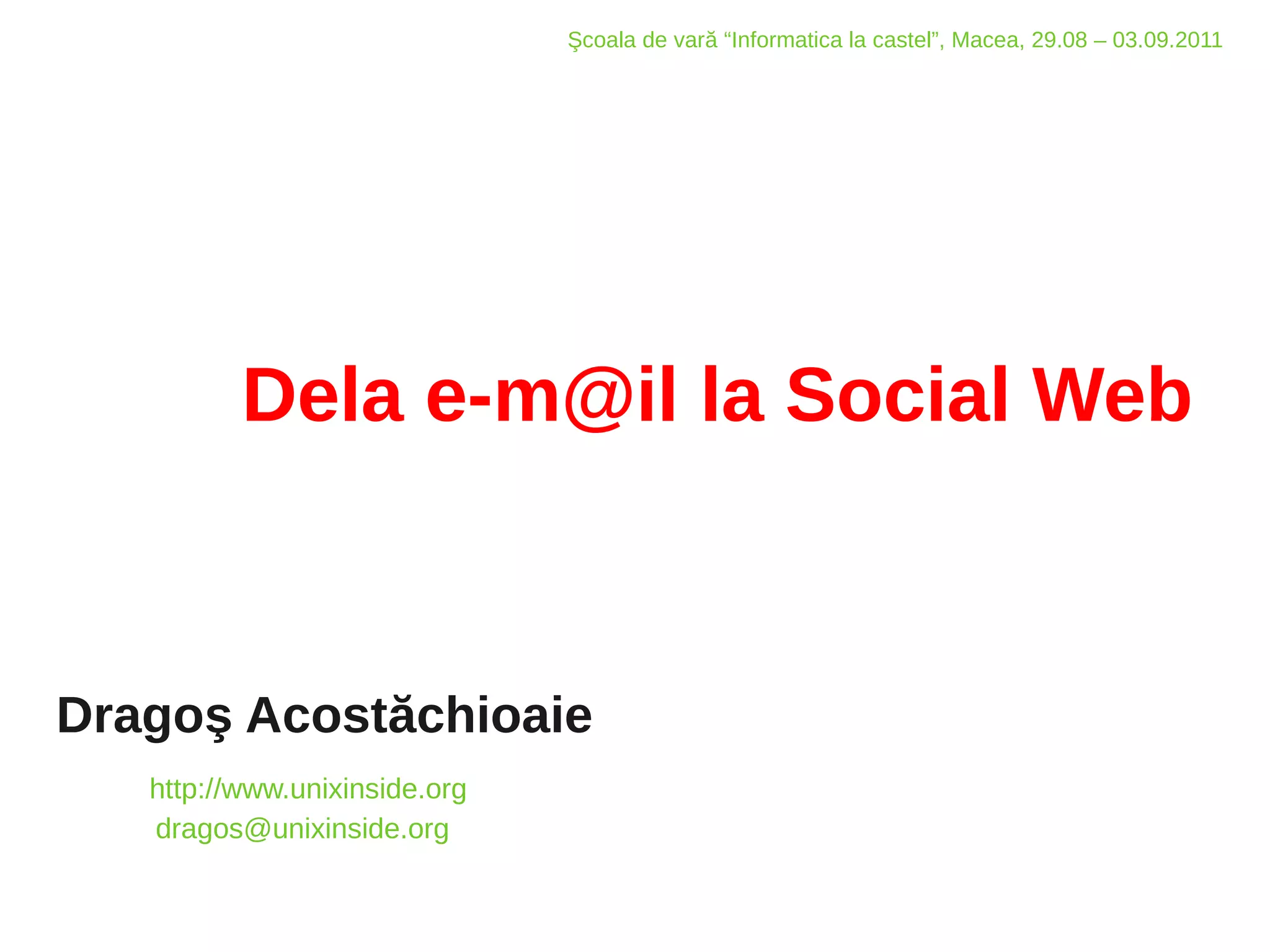 Şcoala de vară “Informatica la castel”, Macea, 29.08 – 03.09.2011

Dela e-m@il la Social Web

Dragoş Acostăchioaie

http://www.unixinside.org
dragos@unixinside.org